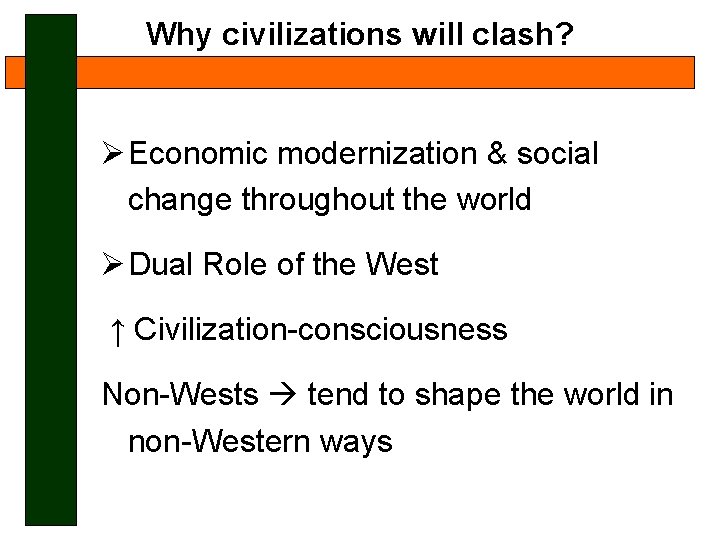 Why civilizations will clash?

➢ Economic modernization & social change throughout the world

➢ Dual Role of the West

↑ Civilization-consciousness

Non-Wests → tend to shape the world in non-Western ways